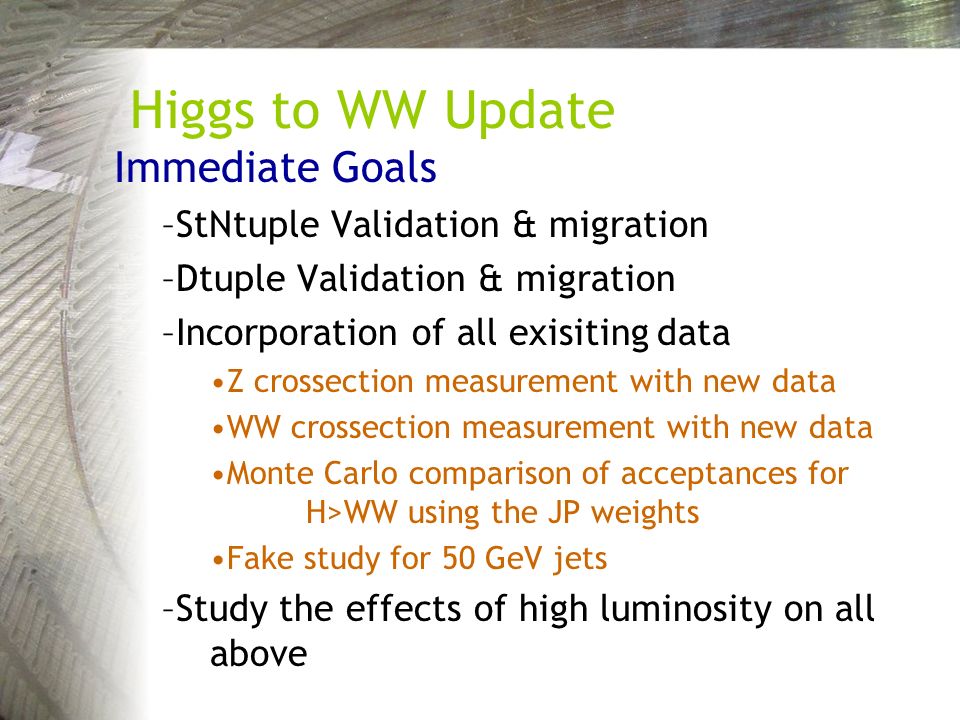 Higgs to WW Update

Immediate Goals

–StNtuple Validation & migration

–Dtuple Validation & migration

–Incorporation of all exisiting data

•Z crossection measurement with new data

•WW crossection measurement with new data

•Monte Carlo comparison of acceptances for H>WW using the JP weights

•Fake study for 50 GeV jets

–Study the effects of high luminosity on all above